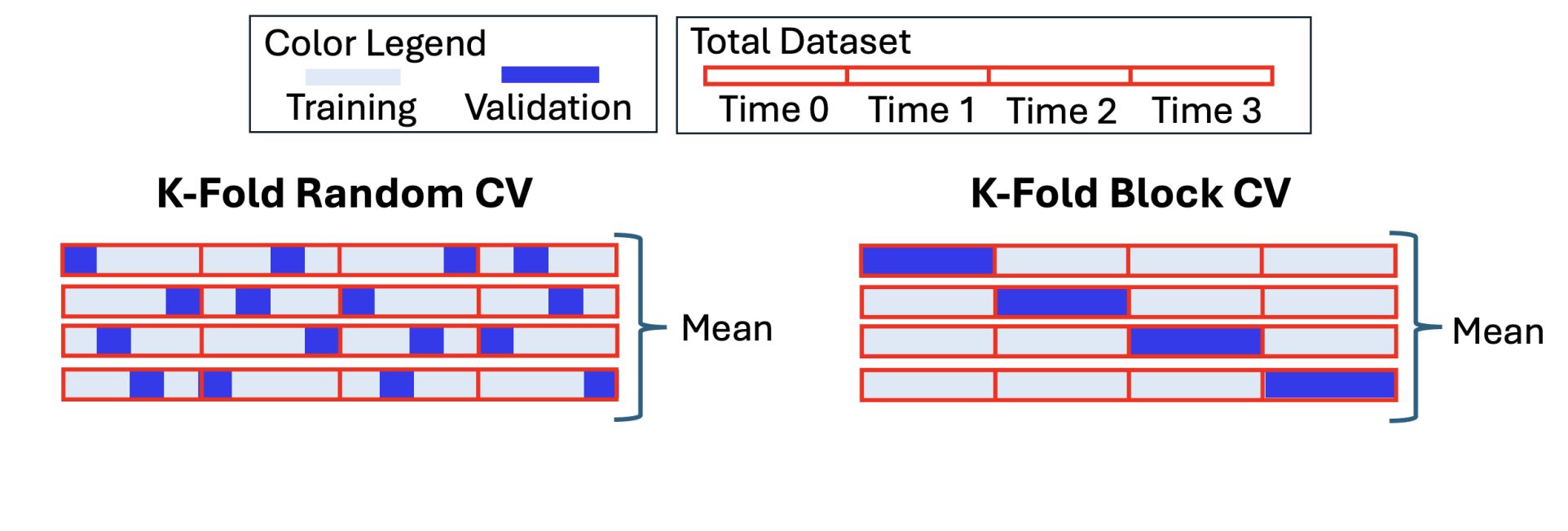 Color Legend
Training Validation

Total Dataset
Time 0 Time 1 Time 2 Time 3

K-Fold Random CV

Mean

K-Fold Block CV

Mean